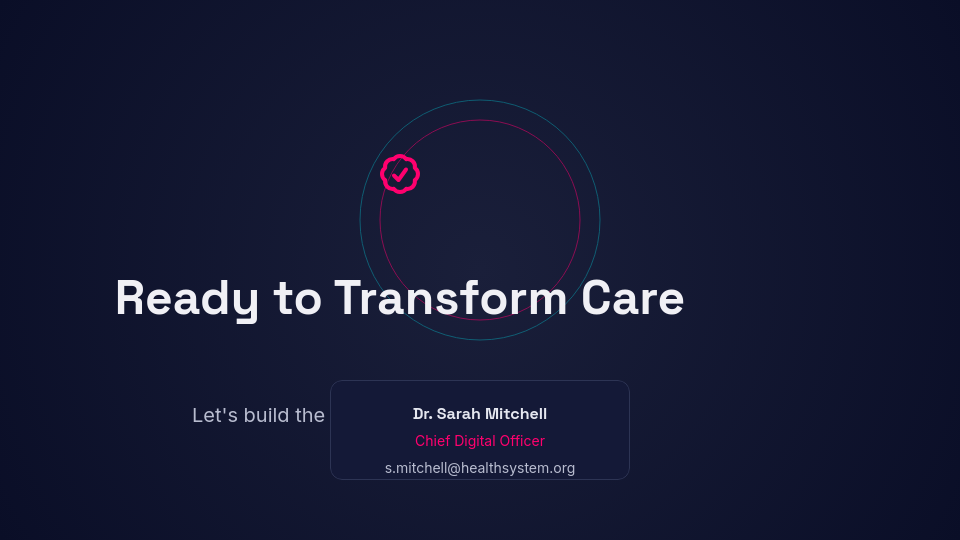 Ready to Transform Care

Let's build the

Dr. Sarah Mitchell

Chief Digital Officer

s.mitchell@healthsystem.org